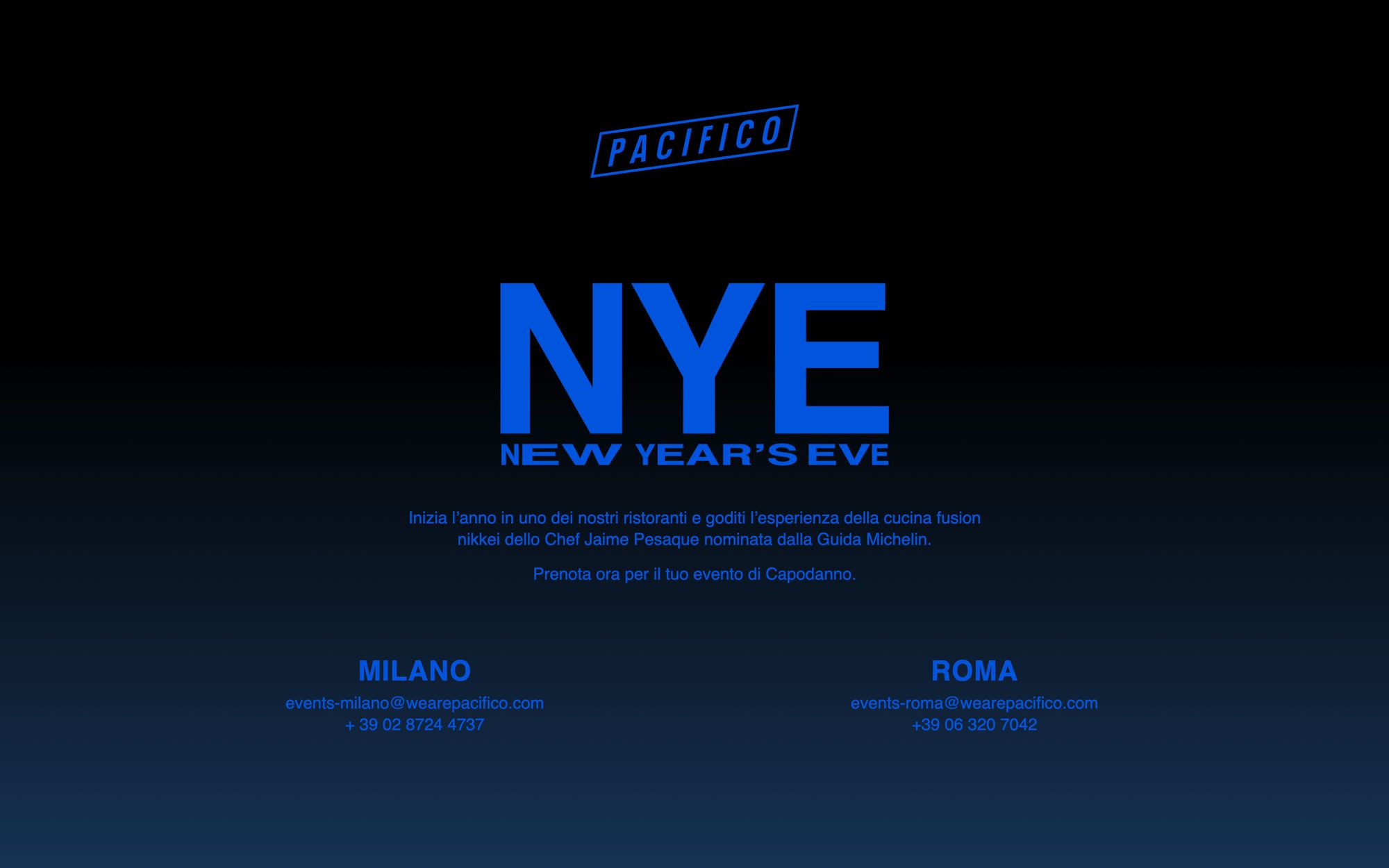 PACIFICO

NYE
NEW YEAR'S EVE

Inizia l'anno in uno dei nostri ristoranti e goditi l'esperienza della cucina fusion nikkei dello Chef Jaime Pesaque nominata dalla Guida Michelin.

Prenota ora per il tuo evento di Capodanno.

MILANO
events-milano@wearepacifico.com
+ 39 02 8724 4737

ROMA
events-roma@wearepacifico.com
+39 06 320 7042